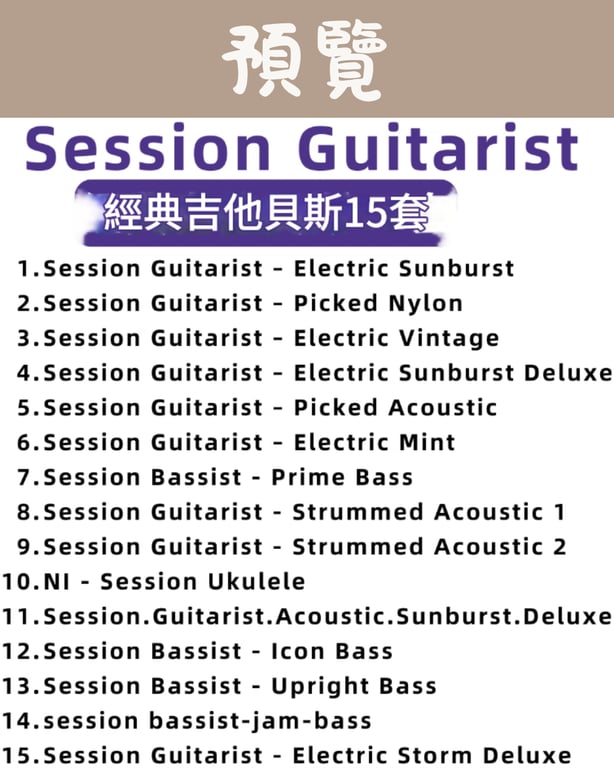 預覽

Session Guitarist

經典吉他貝斯15套

1.Session Guitarist - Electric Sunburst
2.Session Guitarist - Picked Nylon
3.Session Guitarist - Electric Vintage
4.Session Guitarist - Electric Sunburst Deluxe
5.Session Guitarist - Picked Acoustic
6.Session Guitarist - Electric Mint
7.Session Bassist - Prime Bass
8.Session Guitarist - Strummed Acoustic 1
9.Session Guitarist - Strummed Acoustic 2
10.NI - Session Ukulele
11.Session.Guitarist.Acoustic.Sunburst.Deluxe
12.Session Bassist - Icon Bass
13.Session Bassist - Upright Bass
14.session bassist-jam-bass
15.Session Guitarist - Electric Storm Deluxe